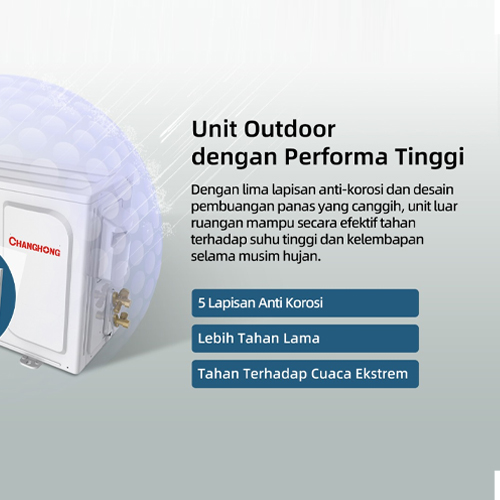 CHANGHONG

Unit Outdoor dengan Performa Tinggi

Dengan lima lapisan anti-korosi dan desain pembuangan panas yang canggih, unit luar ruangan mampu secara efektif tahan terhadap suhu tinggi dan kelembapan selama musim hujan.

5 Lapisan Anti Korosi

Lebih Tahan Lama

Tahan Terhadap Cuaca Ekstrem